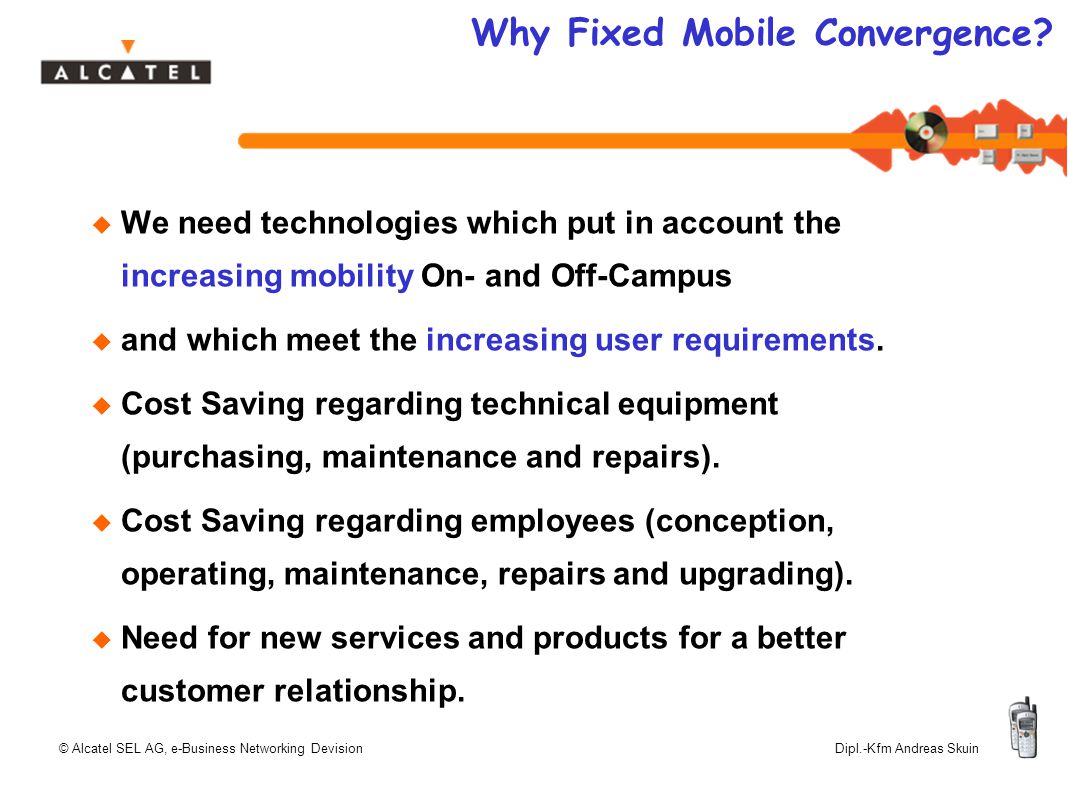 ALCATEL

Why Fixed Mobile Convergence?

We need technologies which put in account the increasing mobility On- and Off-Campus

and which meet the increasing user requirements.

Cost Saving regarding technical equipment (purchasing, maintenance and repairs).

Cost Saving regarding employees (conception, operating, maintenance, repairs and upgrading).

Need for new services and products for a better customer relationship.

© Alcatel SEL AG, e-Business Networking Devision

Dipl.-Kfm Andreas Skuin